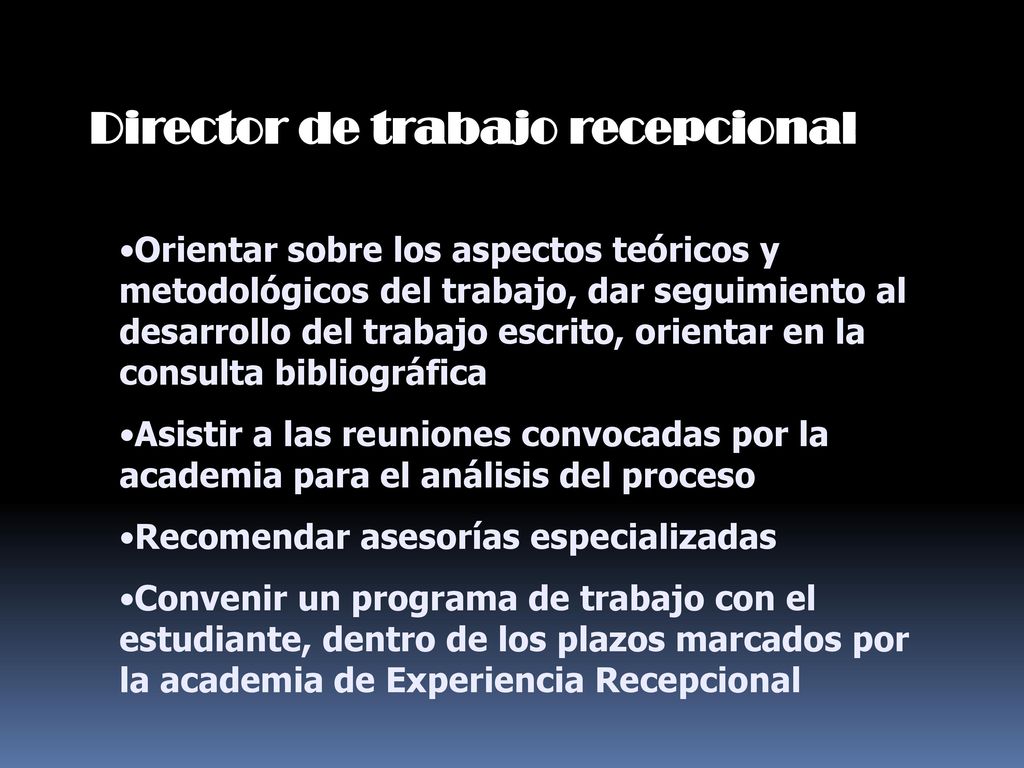 Director de trabajo recepcional

•Orientar sobre los aspectos teóricos y metodológicos del trabajo, dar seguimiento al desarrollo del trabajo escrito, orientar en la consulta bibliográfica

•Asistir a las reuniones convocadas por la academia para el análisis del proceso

•Recomendar asesorías especializadas

•Convenir un programa de trabajo con el estudiante, dentro de los plazos marcados por la academia de Experiencia Recepcional